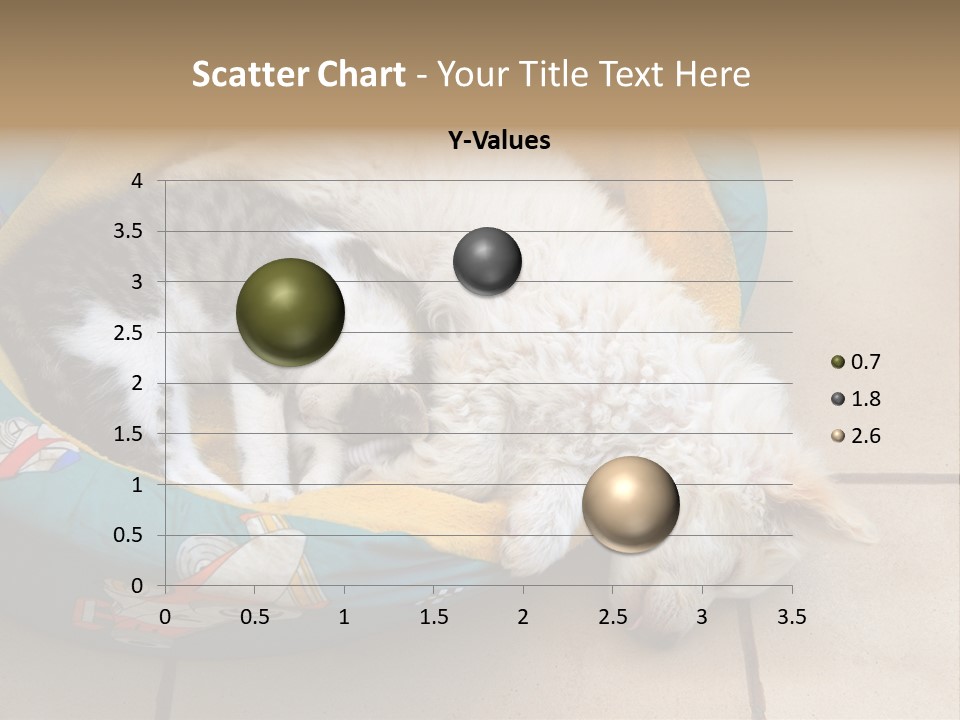 Scatter Chart - Your Title Text Here

Y-Values

4
3.5
3
2.5
2
1.5
1
0.5
0

0 0.5 1 1.5 2 2.5 3 3.5

0.7
1.8
2.6